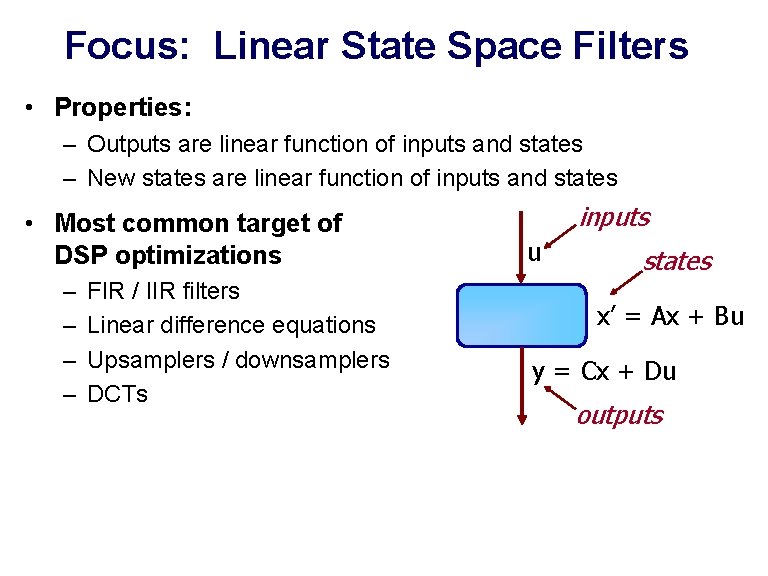 Focus: Linear State Space Filters

• Properties:
– Outputs are linear function of inputs and states
– New states are linear function of inputs and states

• Most common target of DSP optimizations
– FIR / IIR filters
– Linear difference equations
– Upsamplers / downsamplers
– DCTs

inputs
u
states
$x' = Ax + Bu$
$y = Cx + Du$
outputs